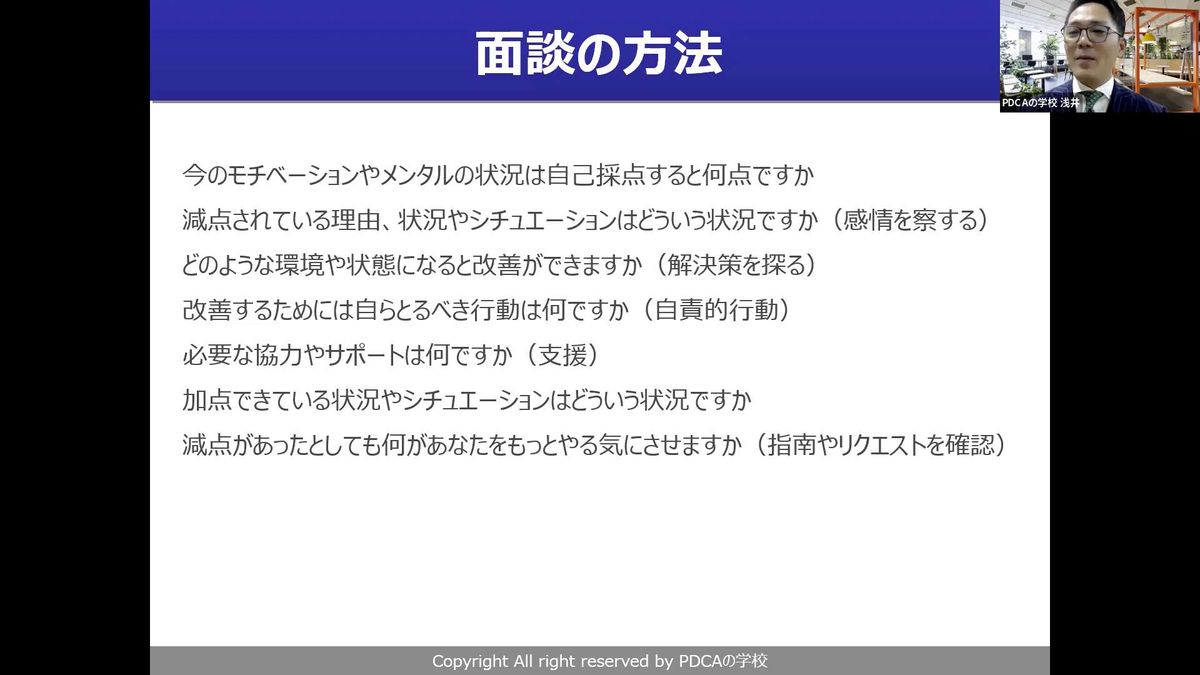 面談の方法

PDCAの学校 浅井

今のモチベーションやメンタルの状況は自己採点すると何点ですか

減点されている理由、状況やシチュエーションはどういう状況ですか（感情を察する）

どのような環境や状態になると改善ができますか（解決策を探る）

改善するためには自らとるべき行動は何ですか（自責的行動）

必要な協力やサポートは何ですか（支援）

加点できている状況やシチュエーションはどういう状況ですか

減点があったとしても何があなたをもっとやる気にさせますか（指南やリクエストを確認）

Copyright All right reserved by PDCAの学校